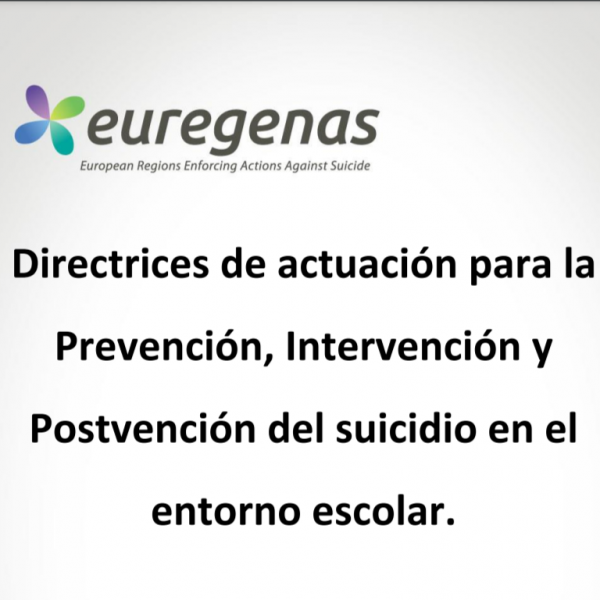 euregenas
European Regions Enforcing Actions Against Suicide

Directrices de actuación para la Prevención, Intervención y Postvención del suicidio en el entorno escolar.